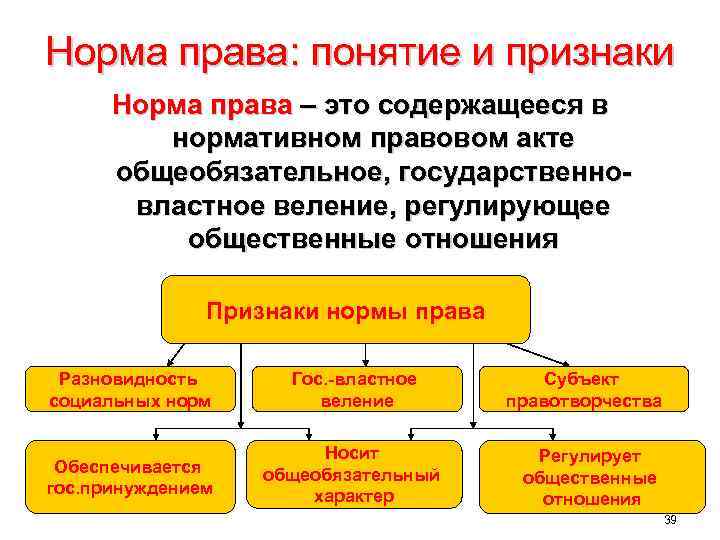 Норма права: понятие и признаки

Норма права – это содержащееся в нормативном правовом акте общеобязательное, государственно-властное веление, регулирующее общественные отношения

Признаки нормы права

Разновидность социальных норм

Гос.-властное веление

Субъект правотворчества

Обеспечивается гос.принуждением

Носит общеобязательный характер

Регулирует общественные отношения

39